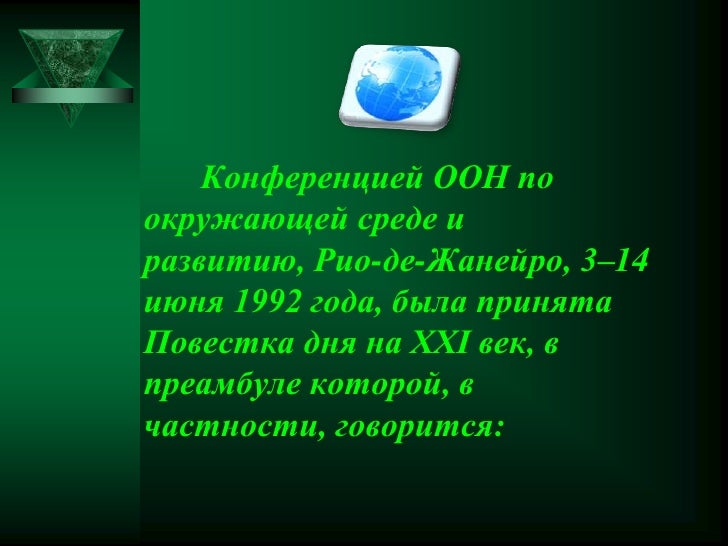 Конференцией ООН по окружающей среде и развитию, Рио-де-Жанейро, 3–14 июня 1992 года, была принята Повестка дня на XXI век, в преамбуле которой, в частности, говорится: